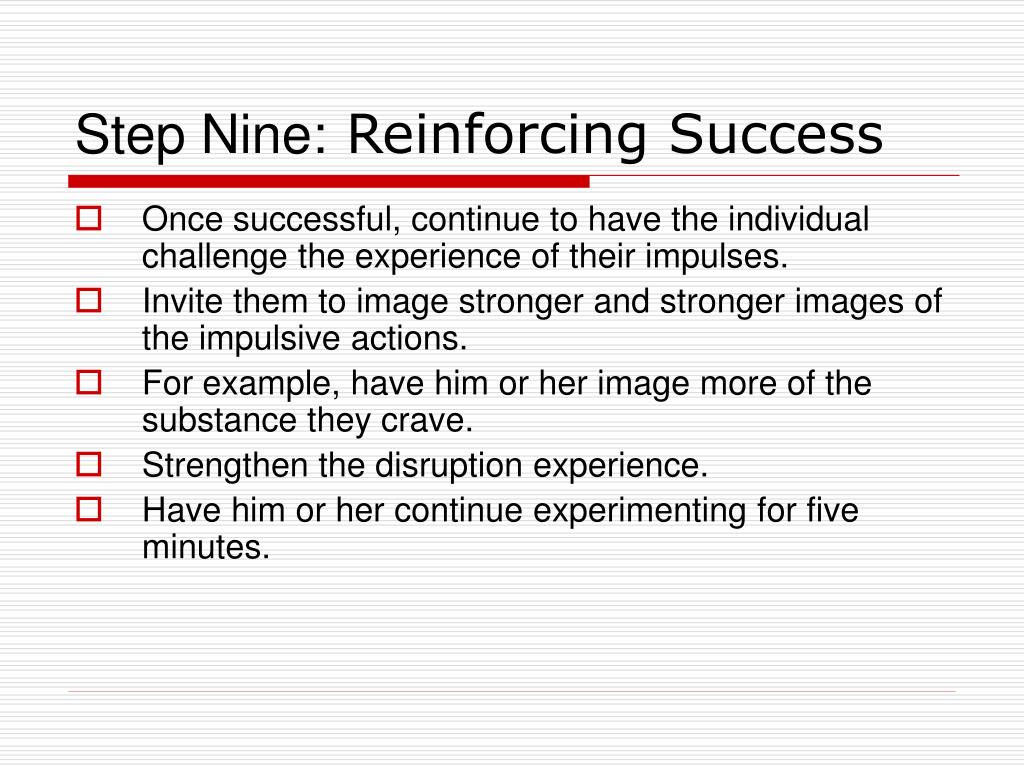 Step Nine: Reinforcing Success

Once successful, continue to have the individual challenge the experience of their impulses.

Invite them to image stronger and stronger images of the impulsive actions.

For example, have him or her image more of the substance they crave.

Strengthen the disruption experience.

Have him or her continue experimenting for five minutes.